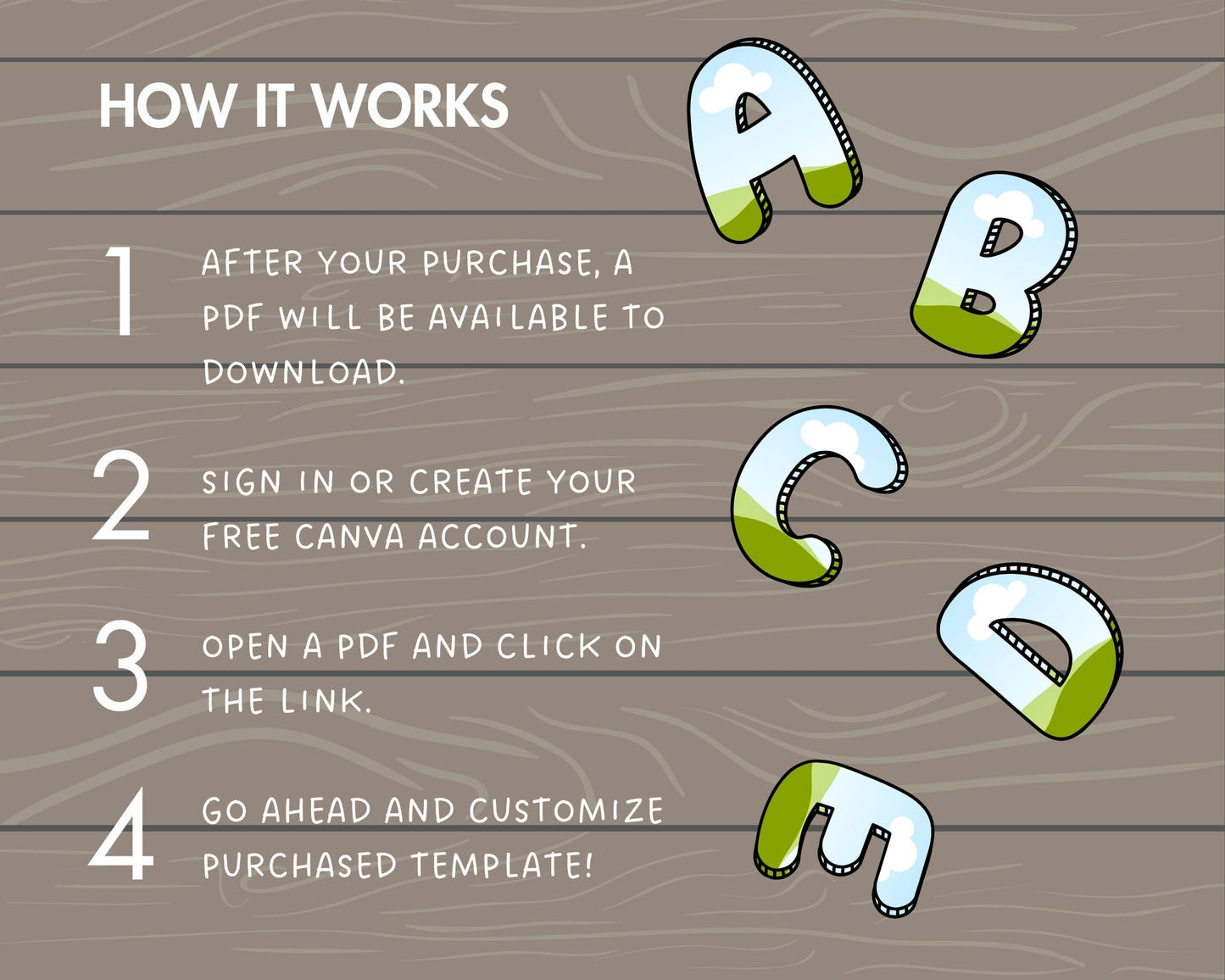 HOW IT WORKS

1 AFTER YOUR PURCHASE, A PDF WILL BE AVAILABLE TO DOWNLOAD.

2 SIGN IN OR CREATE YOUR FREE CANVA ACCOUNT.

3 OPEN A PDF AND CLICK ON THE LINK.

4 GO AHEAD AND CUSTOMIZE PURCHASED TEMPLATE!

A
B
C
D
E